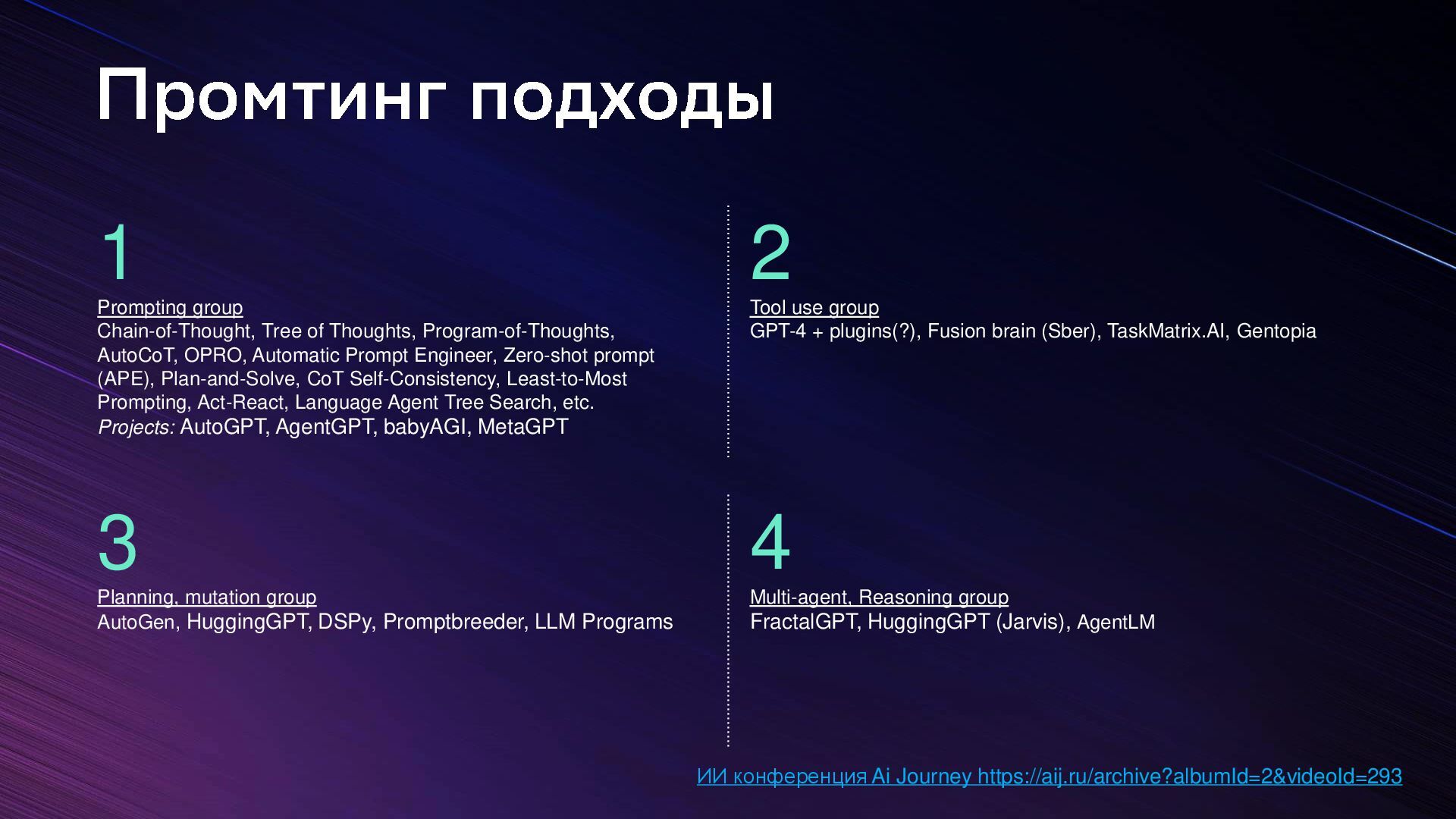 Промтинг подходы

1

Prompting group
Chain-of-Thought, Tree of Thoughts, Program-of-Thoughts, AutoCoT, OPRO, Automatic Prompt Engineer, Zero-shot prompt (APE), Plan-and-Solve, CoT Self-Consistency, Least-to-Most Prompting, Act-React, Language Agent Tree Search, etc.
Projects: AutoGPT, AgentGPT, babyAGI, MetaGPT

2

Tool use group
GPT-4 + plugins(?), Fusion brain (Sber), TaskMatrix.AI, Gentopia

3

Planning, mutation group
AutoGen, HuggingGPT, DSPy, Promptbreeder, LLM Programs

4

Multi-agent, Reasoning group
FractalGPT, HuggingGPT (Jarvis), AgentLM

ИИ конференция Ai Journey https://aij.ru/archive?albumId=2&videoId=293